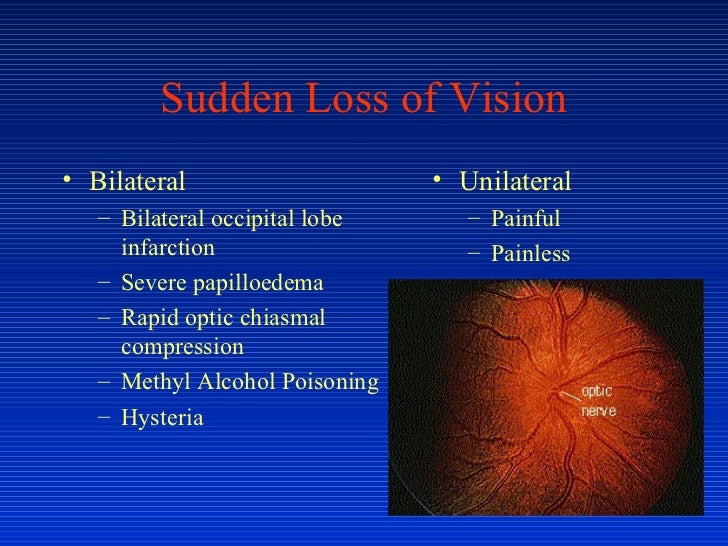 Sudden Loss of Vision

• Bilateral
– Bilateral occipital lobe infarction
– Severe papilloedema
– Rapid optic chiasmal compression
– Methyl Alcohol Poisoning
– Hysteria

• Unilateral
– Painful
– Painless

optic nerve